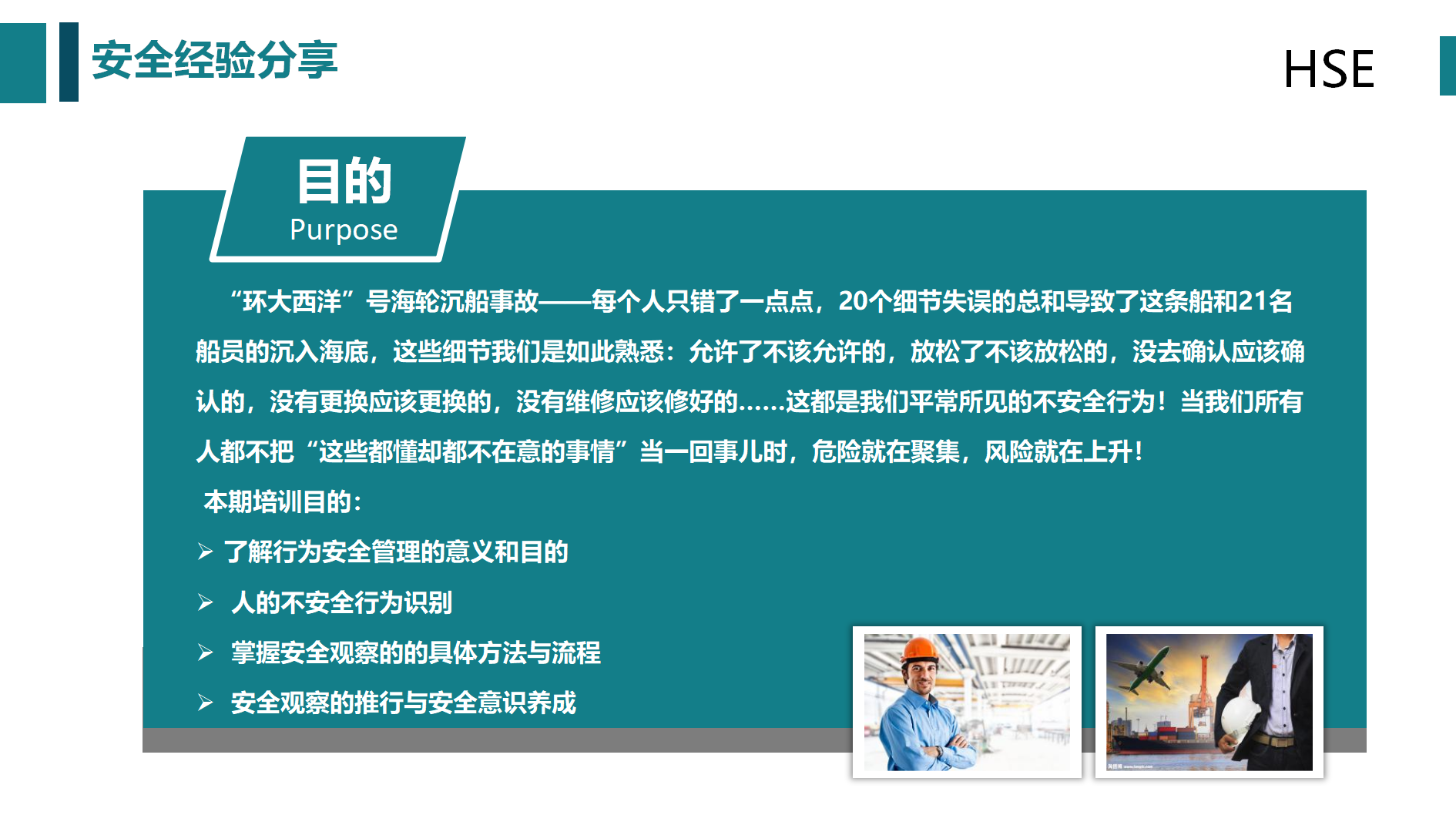 安全经验分享

HSE

目的
Purpose

“环大西洋”号海轮沉船事故——每个人只错了一点点，20个细节失误的总和导致了这条船和21名船员的沉入海底，这些细节我们是如此熟悉：允许了不该允许的，放松了不该放松的，没去确认应该确认的，没有更换应该更换的，没有维修应该修好的……这都是我们平常所见的不安全行为！当我们所有人都不把“这些都懂却都不在意的事情”当一回事儿时，危险就在聚集，风险就在上升！

本期培训目的：

➢ 了解行为安全管理的意义和目的
➢ 人的不安全行为识别
➢ 掌握安全观察的的具体方法与流程
➢ 安全观察的推行与安全意识养成